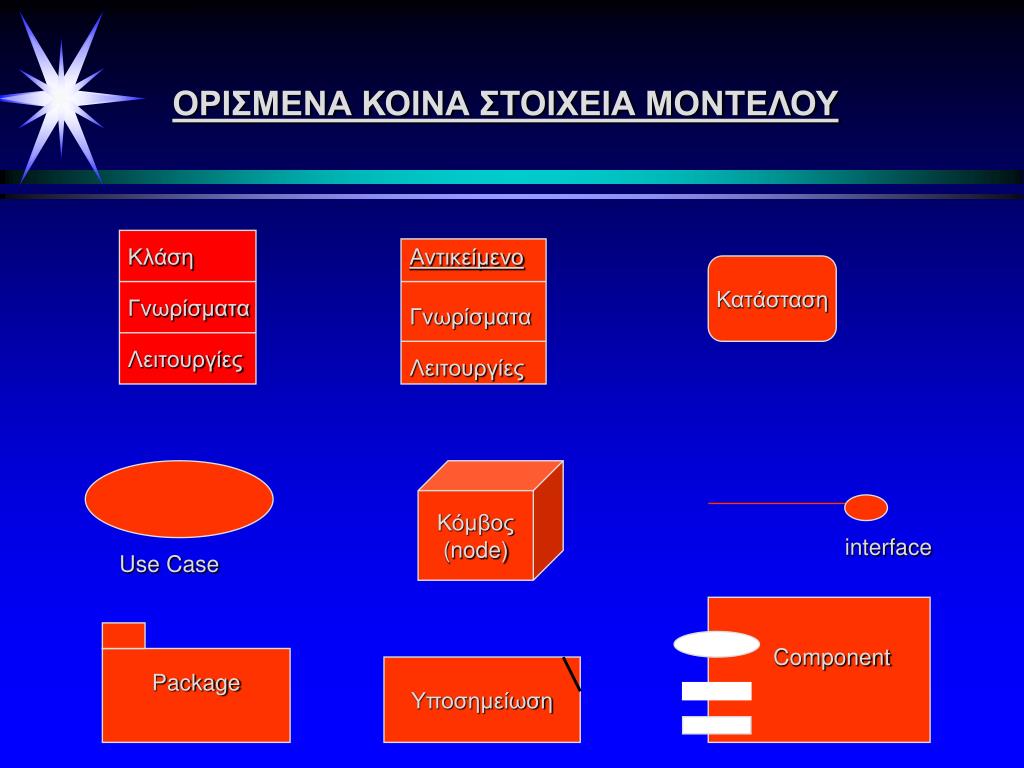 ΟΡΙΣΜΕΝΑ ΚΟΙΝΑ ΣΤΟΙΧΕΙΑ ΜΟΝΤΕΛΟΥ

Κλάση
Γνωρίσματα
Λειτουργίες

Αντικείμενο
Γνωρίσματα
Λειτουργίες

Κατάσταση

Use Case

Κόμβος
(node)

interface

Package

Υποσημείωση

Component